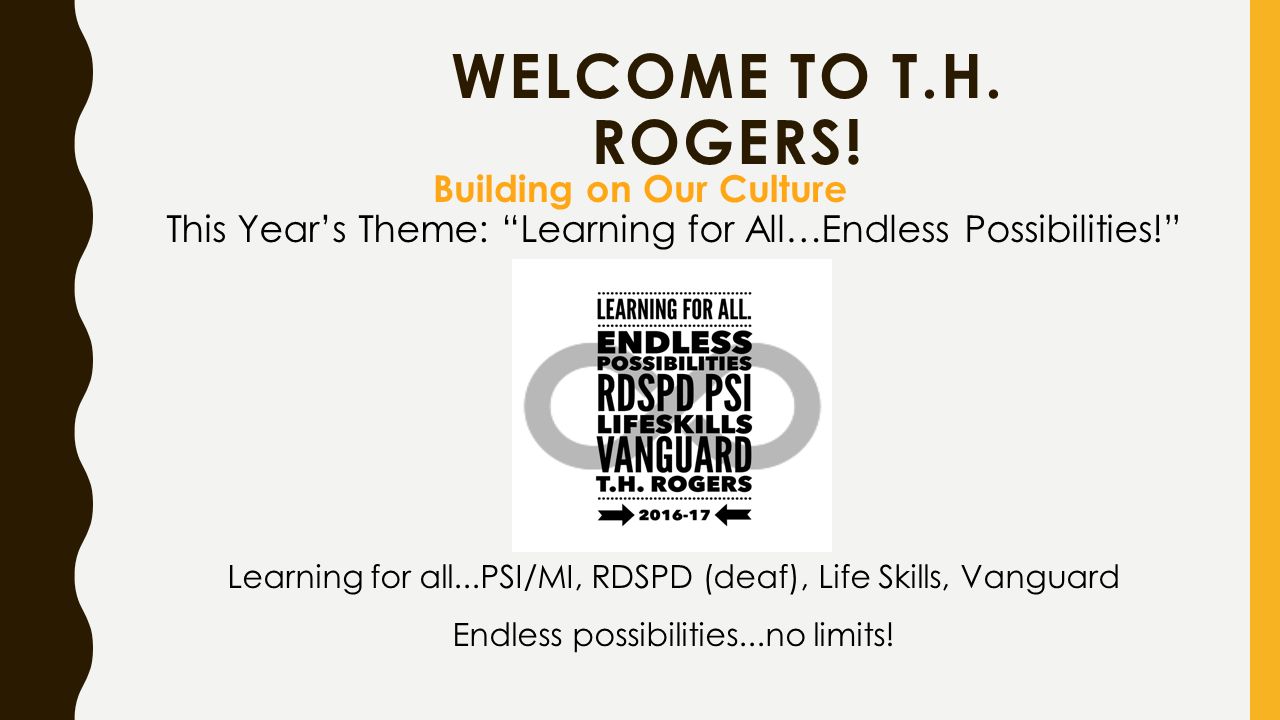 WELCOME TO T.H. ROGERS!

Building on Our Culture

This Year’s Theme: “Learning for All…Endless Possibilities!”

LEARNING FOR ALL.
ENDLESS
POSSIBILITIES
RDSPD PSI
LIFESKILLS
VANGUARD
T.H. ROGERS
2016-17

Learning for all...PSI/MI, RDSPD (deaf), Life Skills, Vanguard

Endless possibilities...no limits!